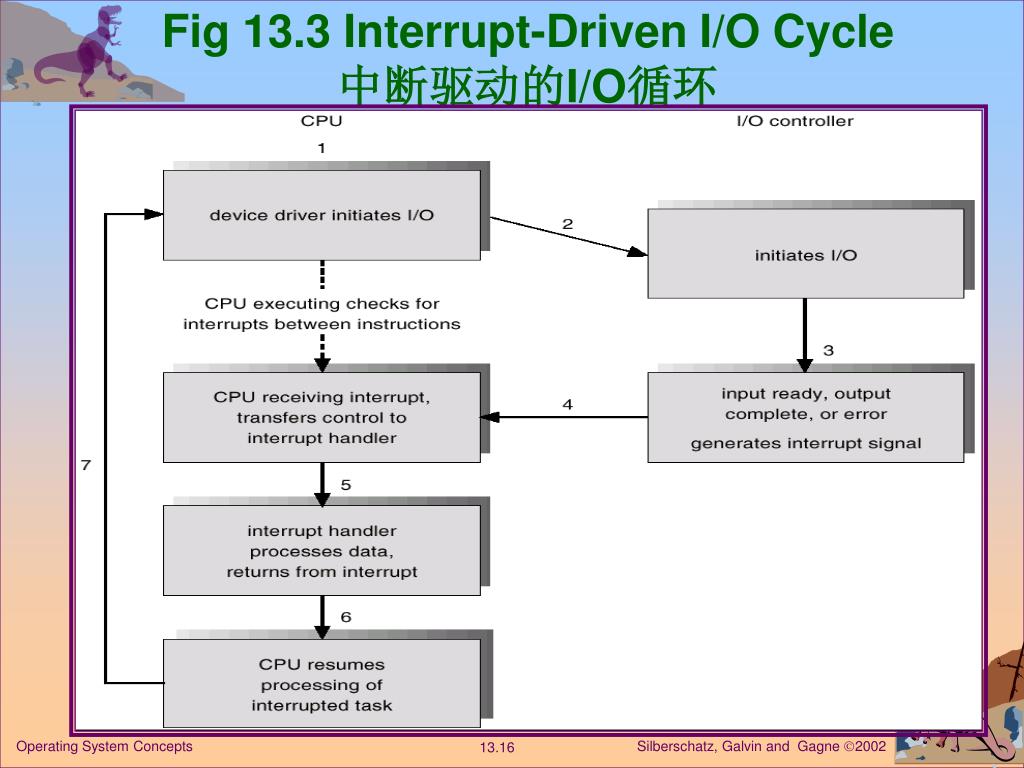 Fig 13.3 Interrupt-Driven I/O Cycle
中断驱动的I/O循环

CPU

I/O controller

1

device driver initiates I/O

2

initiates I/O

CPU executing checks for interrupts between instructions

3

CPU receiving interrupt, transfers control to interrupt handler

4

input ready, output complete, or error

generates interrupt signal

7

5

interrupt handler processes data, returns from interrupt

6

CPU resumes processing of interrupted task

Operating System Concepts

13.16

Silberschatz, Galvin and Gagne ©2002